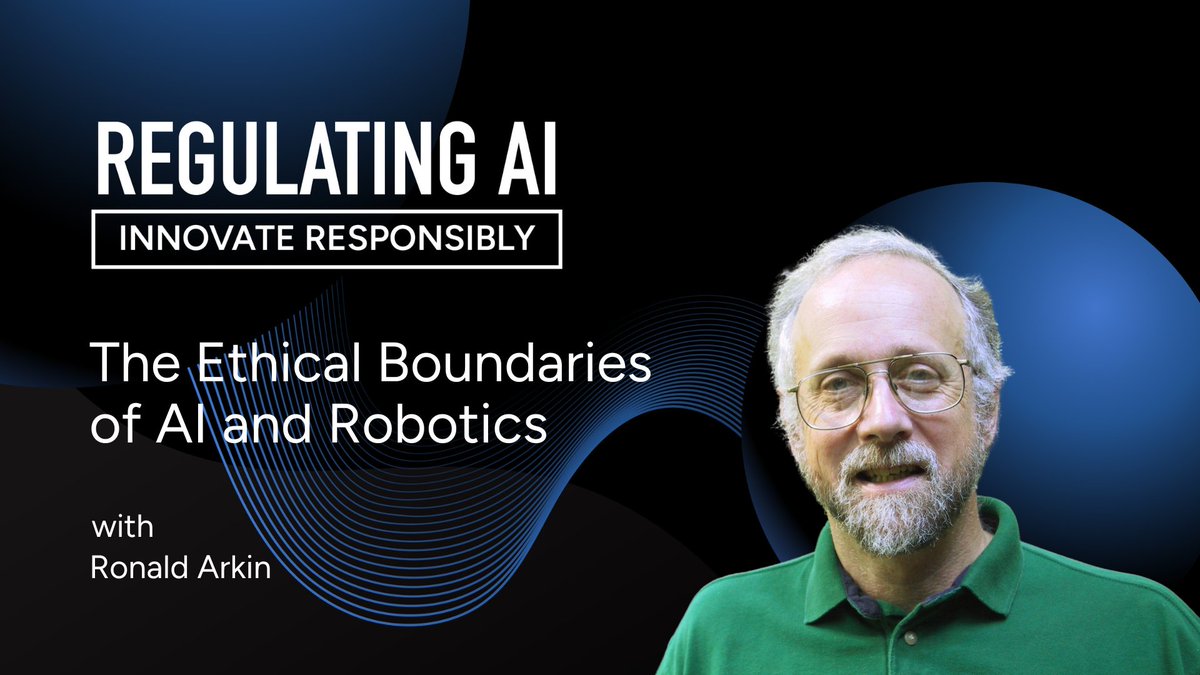 REGULATING AI

INNOVATE RESPONSIBLY

The Ethical Boundaries of AI and Robotics

with
Ronald Arkin